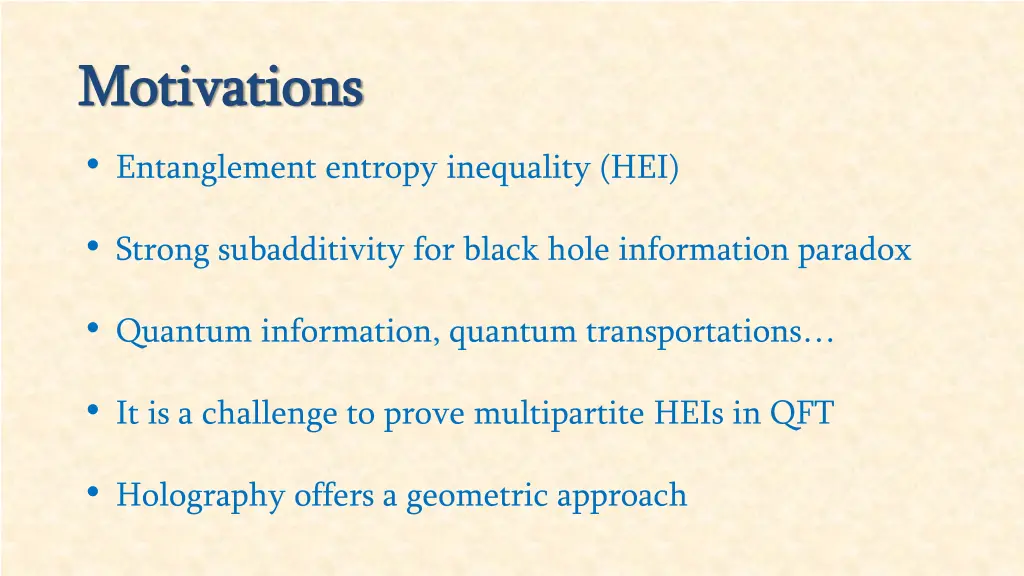 Motivations

• Entanglement entropy inequality (HEI)

• Strong subadditivity for black hole information paradox

• Quantum information, quantum transportations…

• It is a challenge to prove multipartite HEIs in QFT

• Holography offers a geometric approach